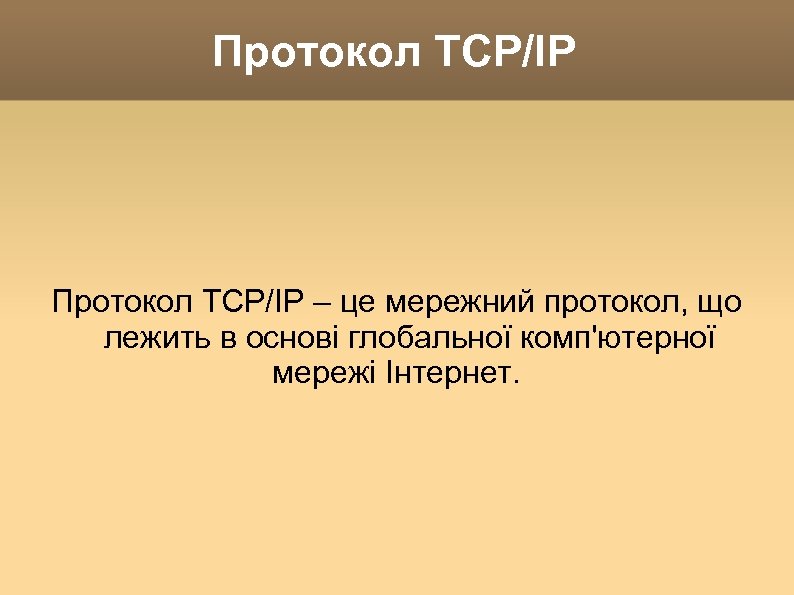 Протокол TCP/IP

Протокол TCP/IP – це мережний протокол, що лежить в основі глобальної комп'ютерної мережі Інтернет.